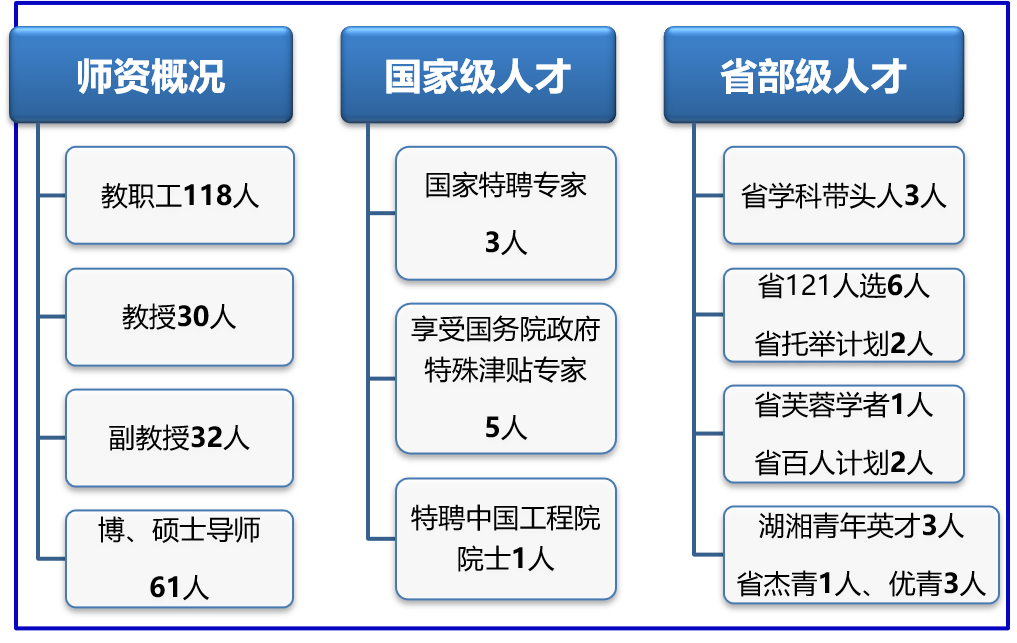 师资概况

教职工118人

教授30人

副教授32人

博、硕士导师

61人

国家级人才

国家特聘专家

3人

享受国务院政府特殊津贴专家

5人

特聘中国工程院院士1人

省部级人才

省学科带头人3人

省121人选6人

省托举计划2人

省芙蓉学者1人

省百人计划2人

湖湘青年英才3人

省杰青1人、优青3人